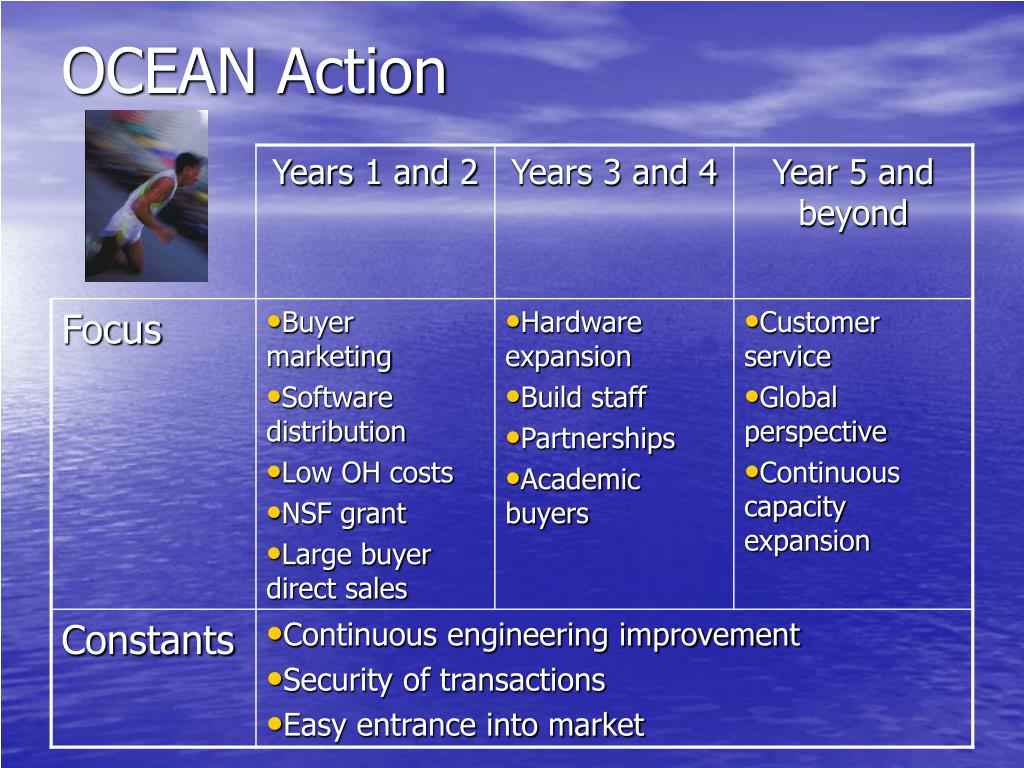 OCEAN Action

| | Years 1 and 2 | Years 3 and 4 | Year 5 and beyond |
|---|---|---|---|
| Focus | •Buyer marketing •Software distribution •Low OH costs •NSF grant •Large buyer direct sales | •Hardware expansion •Build staff •Partnerships •Academic buyers | •Customer service •Global perspective •Continuous capacity expansion |
| Constants | •Continuous engineering improvement •Security of transactions •Easy entrance into market | | |